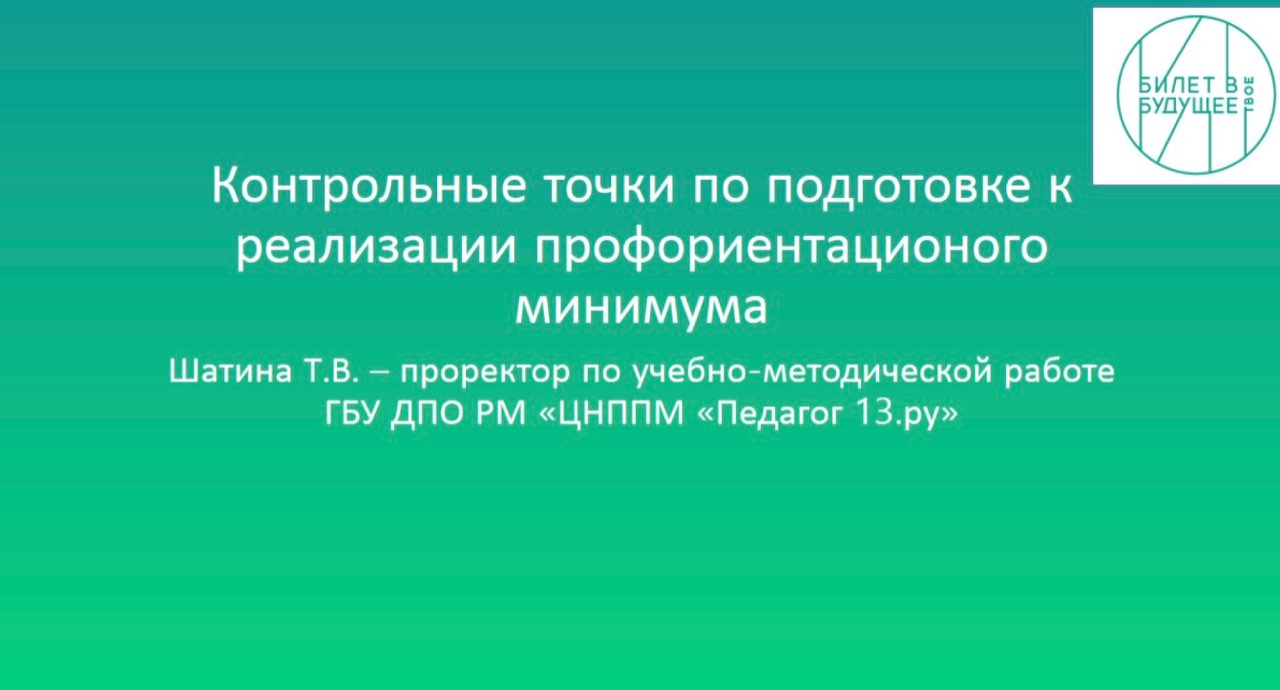 БИЛЕТ В БУДУЩЕЕ ТВОЕ

Контрольные точки по подготовке к реализации профориентационого минимума

Шатина Т.В. – проректор по учебно-методической работе ГБУ ДПО РМ «ЦНППМ «Педагог 13.ру»